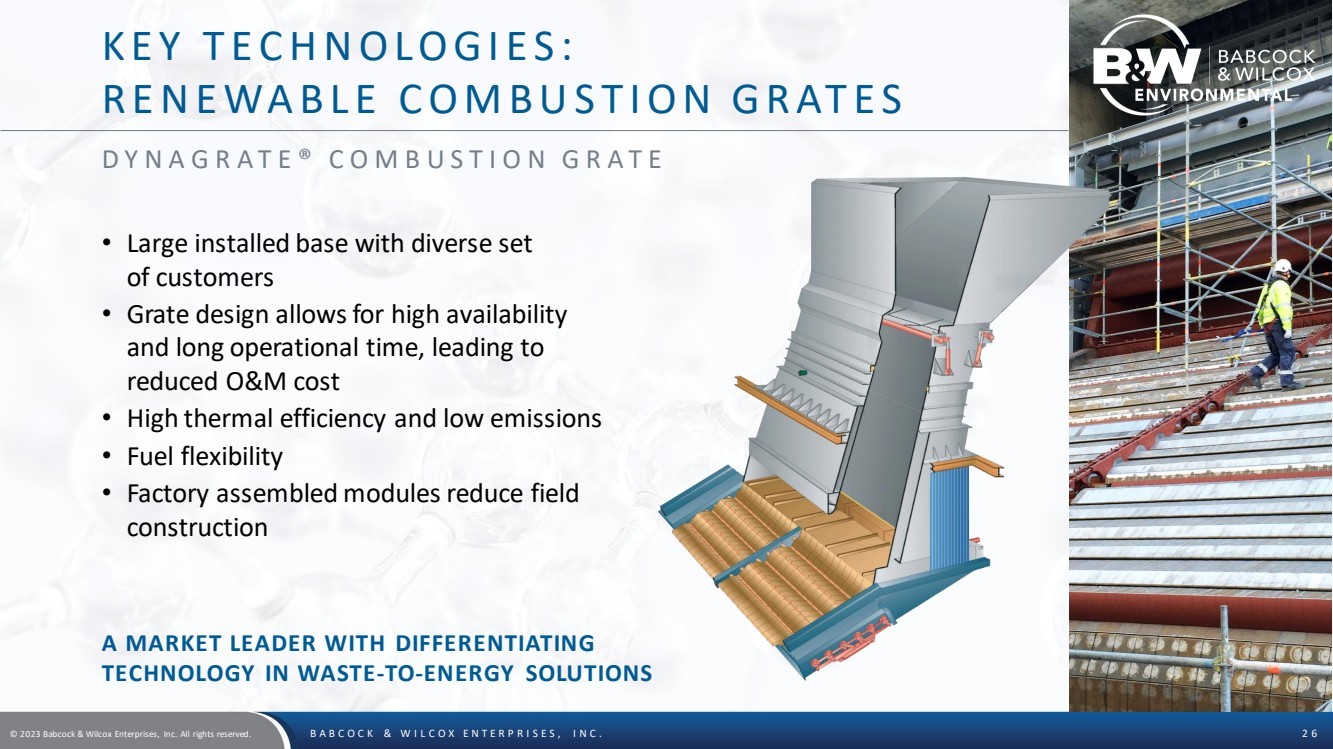 KEY TECHNOLOGIES:
RENEWABLE COMBUSTION GRATES

B&W BABCOCK & WILCOX ENVIRONMENTAL

DYNAGRATE® COMBUSTION GRATE

• Large installed base with diverse set of customers
• Grate design allows for high availability and long operational time, leading to reduced O&M cost
• High thermal efficiency and low emissions
• Fuel flexibility
• Factory assembled modules reduce field construction

A MARKET LEADER WITH DIFFERENTIATING TECHNOLOGY IN WASTE-TO-ENERGY SOLUTIONS

© 2023 Babcock & Wilcox Enterprises, Inc. All rights reserved.

BABCOCK & WILCOX ENTERPRISES, INC.

26